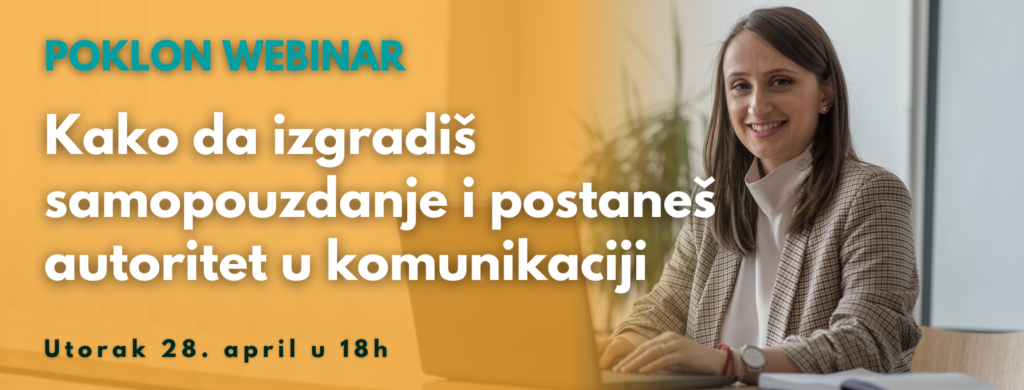 POKLON WEBINAR

Kako da izgradiš samopouzdanje i postaneš autoritet u komunikaciji

Utorak 28. april u 18h